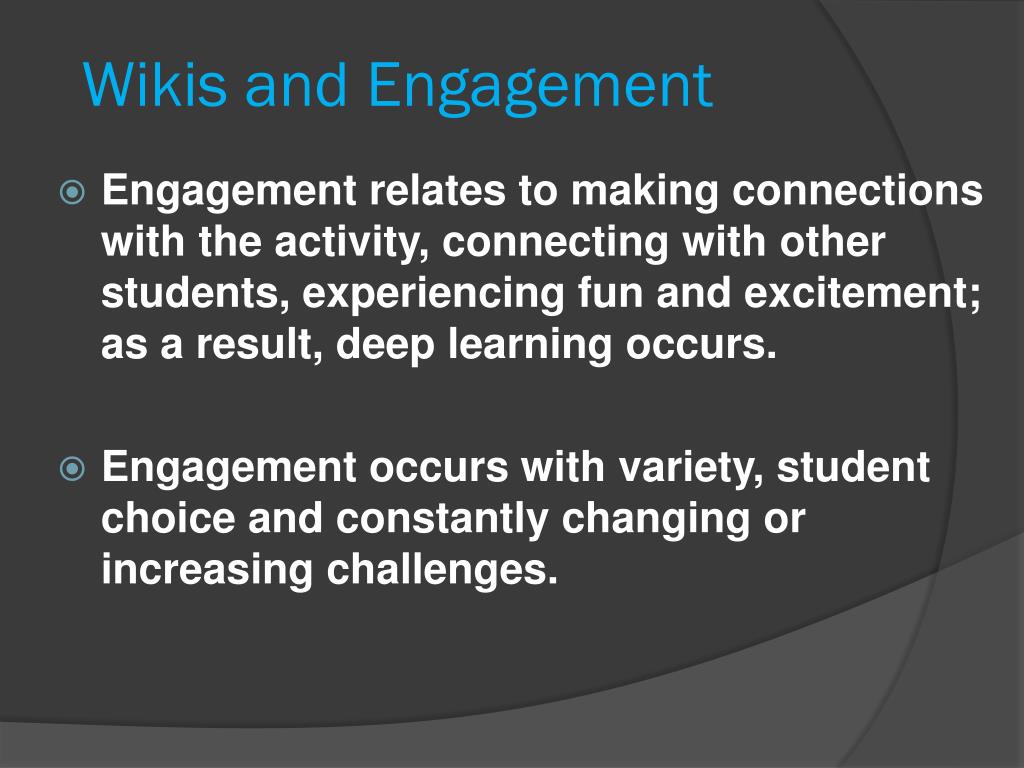 Wikis and Engagement

Engagement relates to making connections with the activity, connecting with other students, experiencing fun and excitement; as a result, deep learning occurs.

Engagement occurs with variety, student choice and constantly changing or increasing challenges.